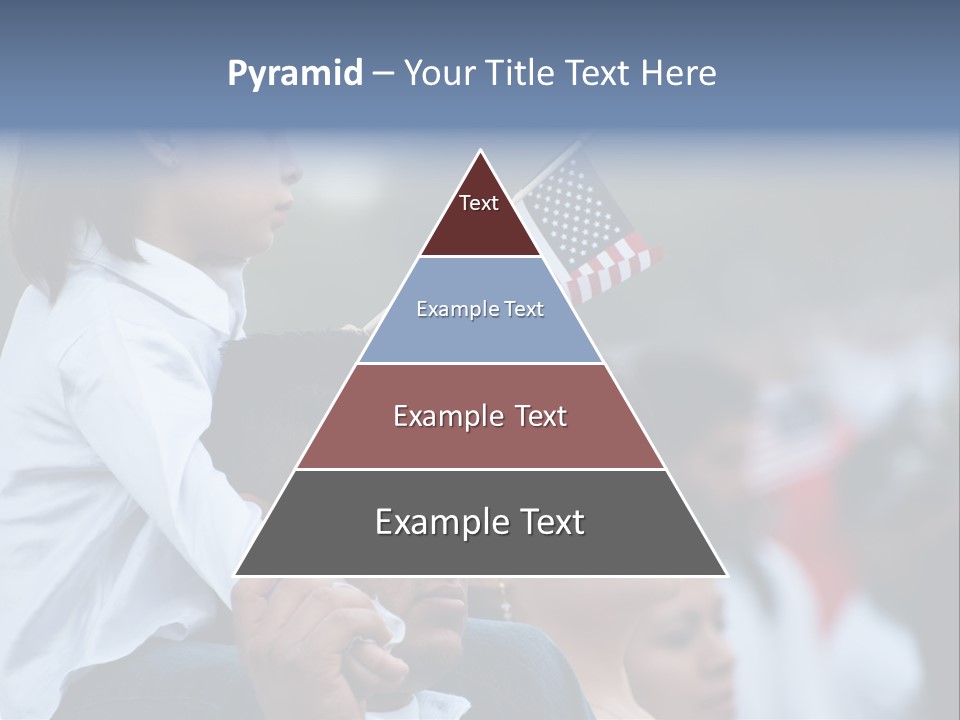 Pyramid – Your Title Text Here

Text

Example Text

Example Text

Example Text